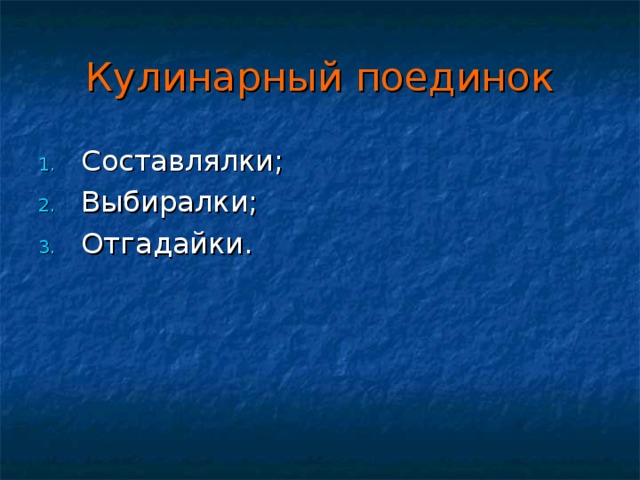 Кулинарный поединок

1. Составлялки;
2. Выбиралки;
3. Отгадайки.